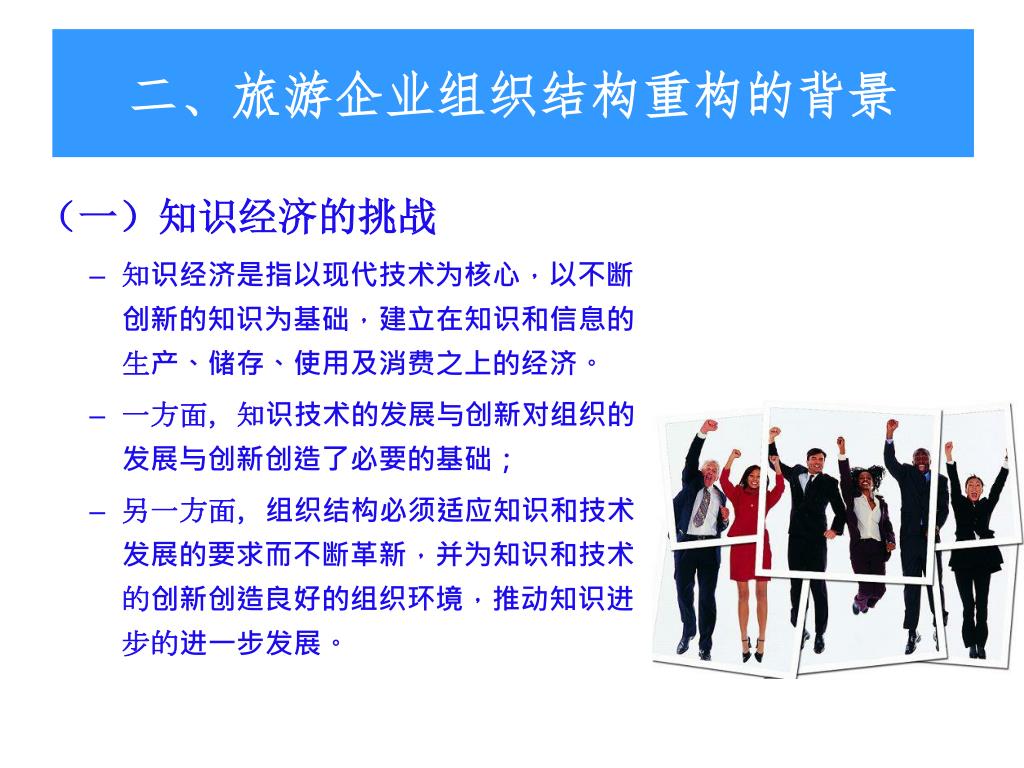 二、旅游企业组织结构重构的背景

（一）知识经济的挑战

– 知识经济是指以现代技术为核心，以不断创新的知识为基础，建立在知识和信息的生产、储存、使用及消费之上的经济。

– 一方面，知识技术的发展与创新对组织的发展与创新创造了必要的基础；

– 另一方面，组织结构必须适应知识和技术发展的要求而不断革新，并为知识和技术的创新创造良好的组织环境，推动知识进步的进一步发展。